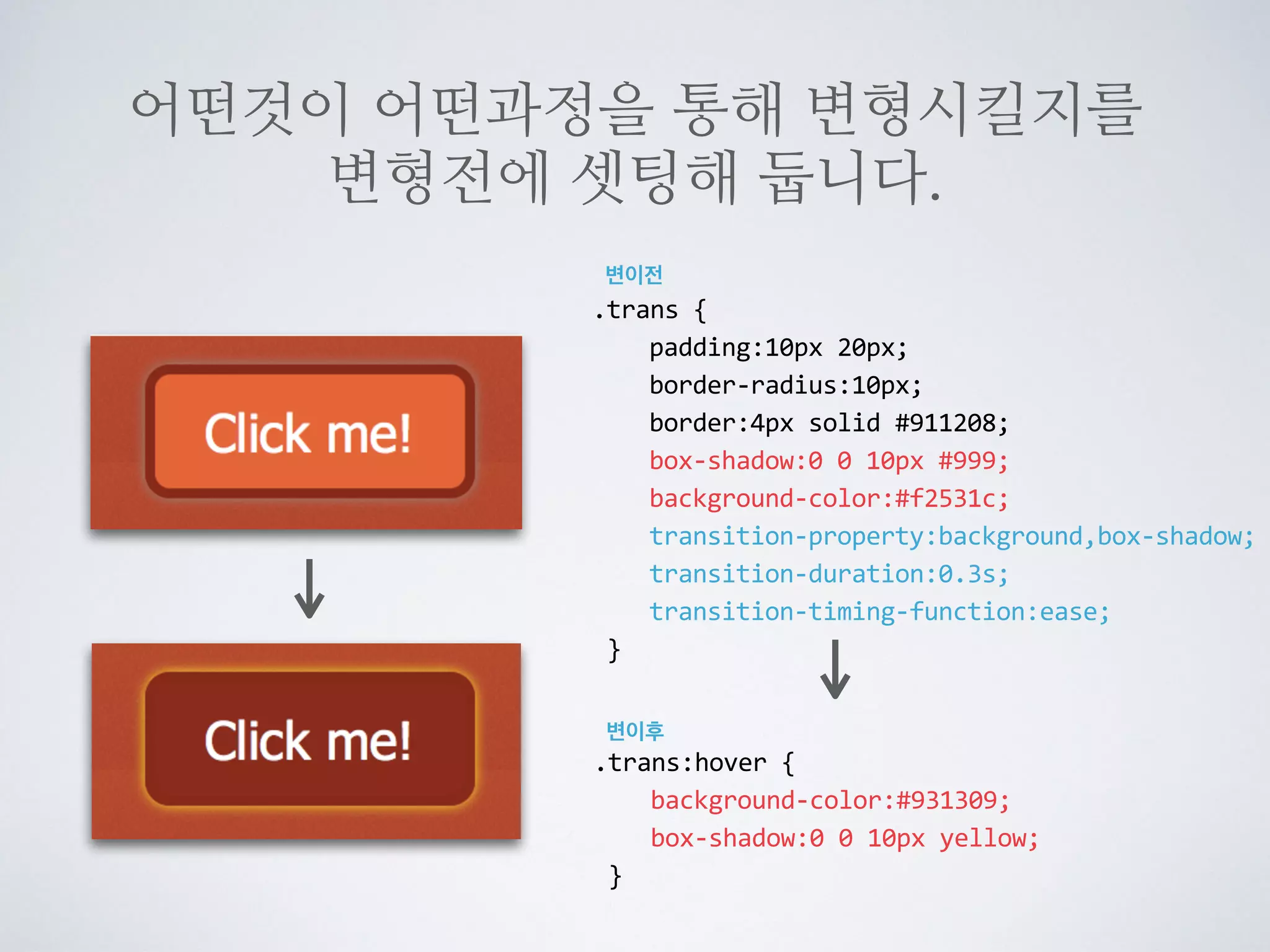 어떤것이 어떤과정을 통해 변형시킬지를 변형전에 셋팅해 둡니다.

Click me!

Click me!

변이전
.trans {
padding:10px 20px;
border-radius:10px;
border:4px solid #911208;
box-shadow:0 0 10px #999;
background-color:#f2531c;
transition-property:background,box-shadow;
transition-duration:0.3s;
transition-timing-function:ease;
}

변이후
.trans:hover {
background-color:#931309;
box-shadow:0 0 10px yellow;
}